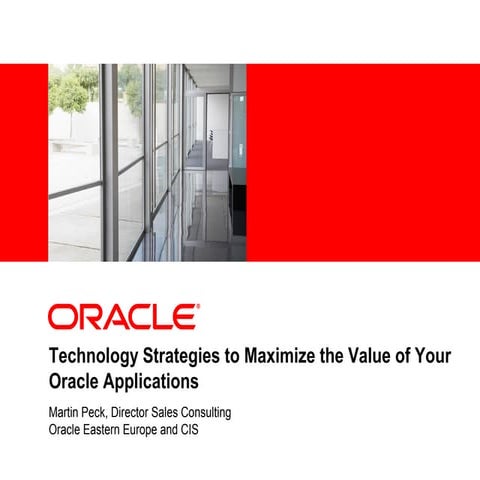 ORACLE®

Technology Strategies to Maximize the Value of Your Oracle Applications

Martin Peck, Director Sales Consulting
Oracle Eastern Europe and CIS